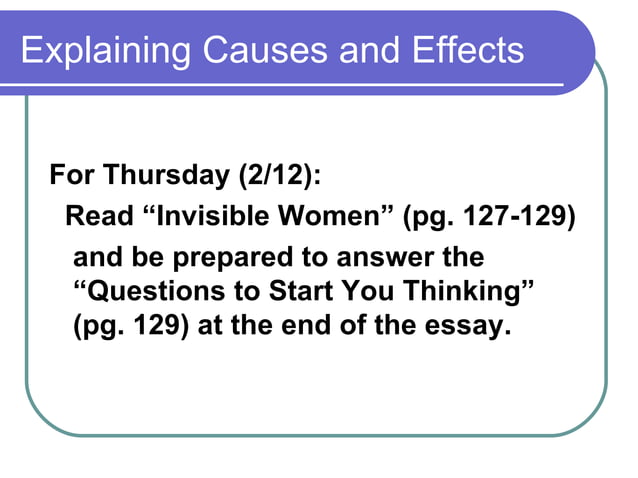 Explaining Causes and Effects

For Thursday (2/12):

Read “Invisible Women” (pg. 127-129) and be prepared to answer the “Questions to Start You Thinking” (pg. 129) at the end of the essay.